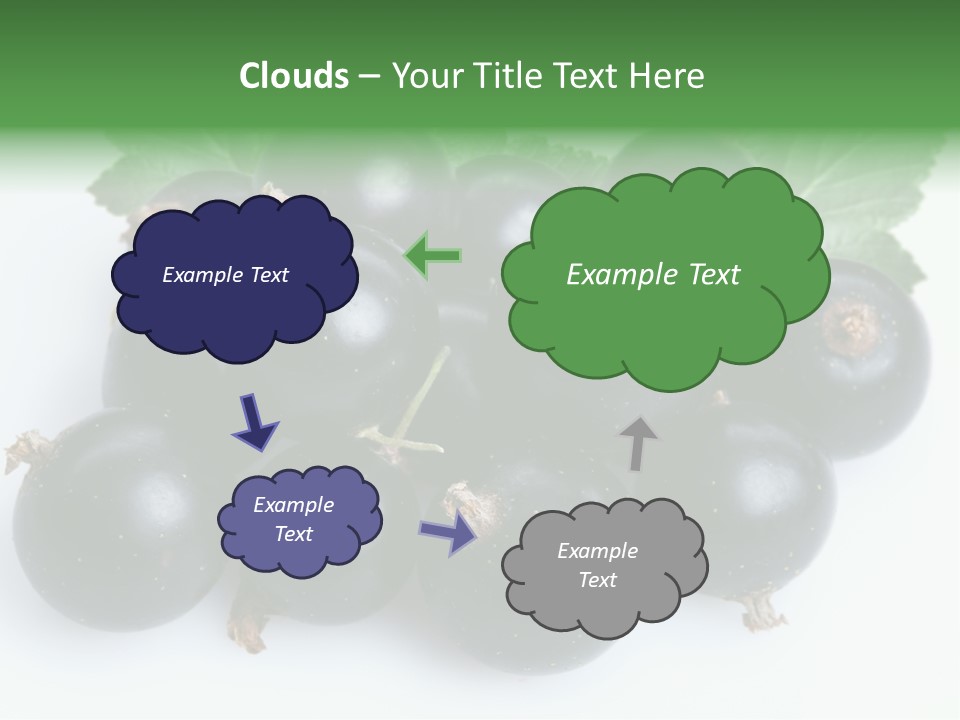 Clouds – Your Title Text Here

Example Text

Example Text

Example Text

Example Text